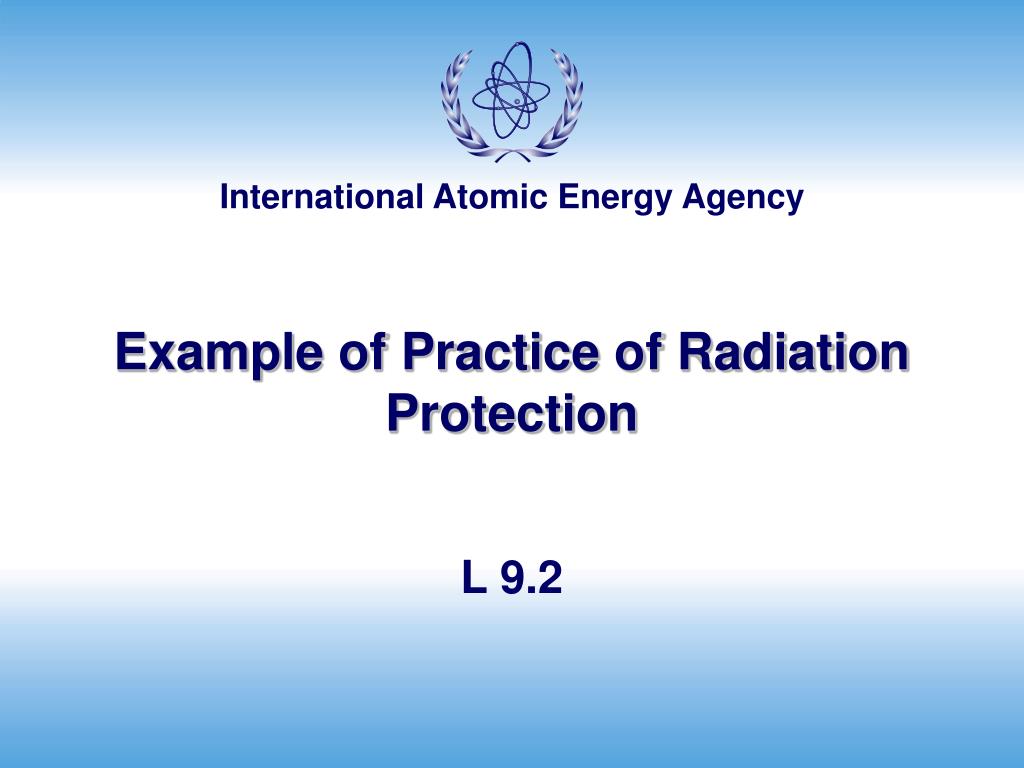 International Atomic Energy Agency

Example of Practice of Radiation Protection

L 9.2